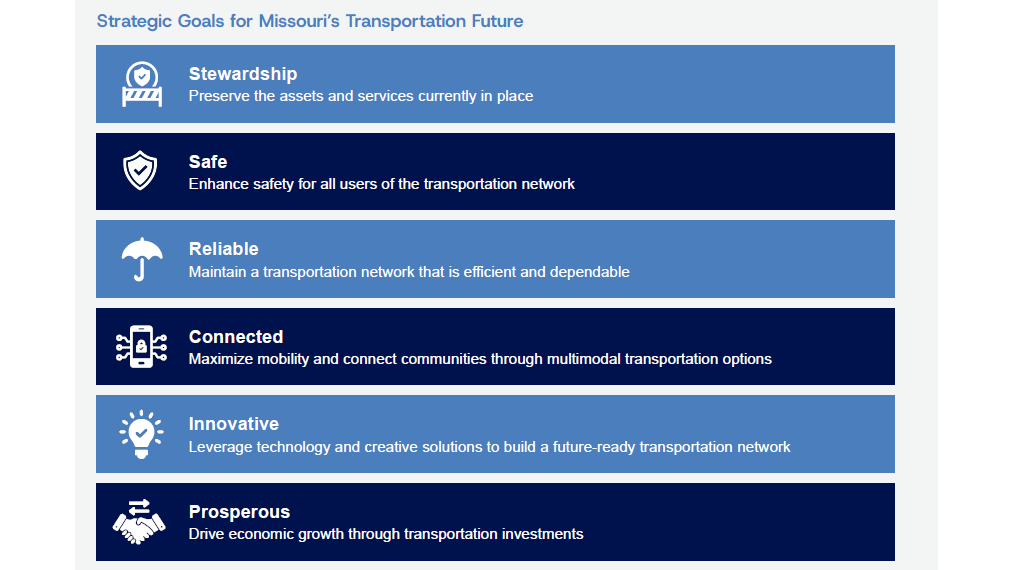 Strategic Goals for Missouri's Transportation Future

Stewardship
Preserve the assets and services currently in place

Safe
Enhance safety for all users of the transportation network

Reliable
Maintain a transportation network that is efficient and dependable

Connected
Maximize mobility and connect communities through multimodal transportation options

Innovative
Leverage technology and creative solutions to build a future-ready transportation network

Prosperous
Drive economic growth through transportation investments